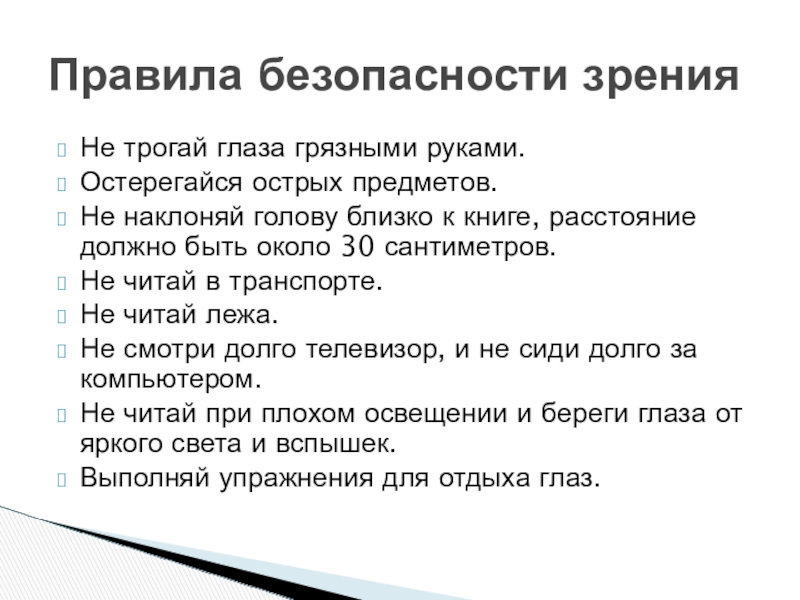 Правила безопасности зрения

Не трогай глаза грязными руками.
Остерегайся острых предметов.
Не наклоняй голову близко к книге, расстояние должно быть около 30 сантиметров.
Не читай в транспорте.
Не читай лежа.
Не смотри долго телевизор, и не сиди долго за компьютером.
Не читай при плохом освещении и береги глаза от яркого света и вспышек.
Выполняй упражнения для отдыха глаз.